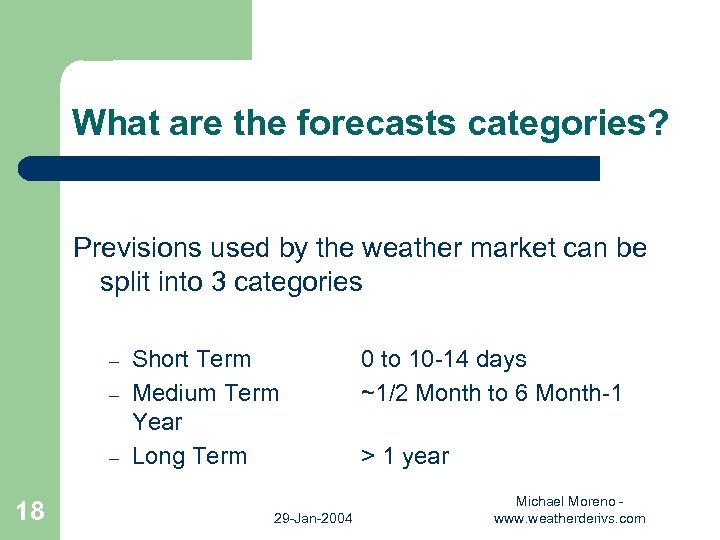 What are the forecasts categories?

Previsions used by the weather market can be split into 3 categories

– Short Term 0 to 10-14 days
– Medium Term ~1/2 Month to 6 Month-1 Year
– Long Term > 1 year

18

29-Jan-2004

Michael Moreno - www.weatherderivs.com